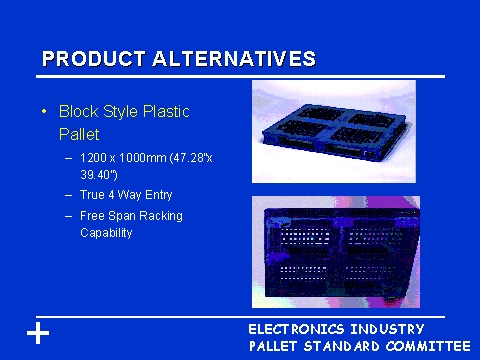 PRODUCT ALTERNATIVES

• Block Style Plastic Pallet

– 1200 x 1000mm (47.28"x 39.40")

– True 4 Way Entry

– Free Span Racking Capability

ELECTRONICS INDUSTRY PALLET STANDARD COMMITTEE